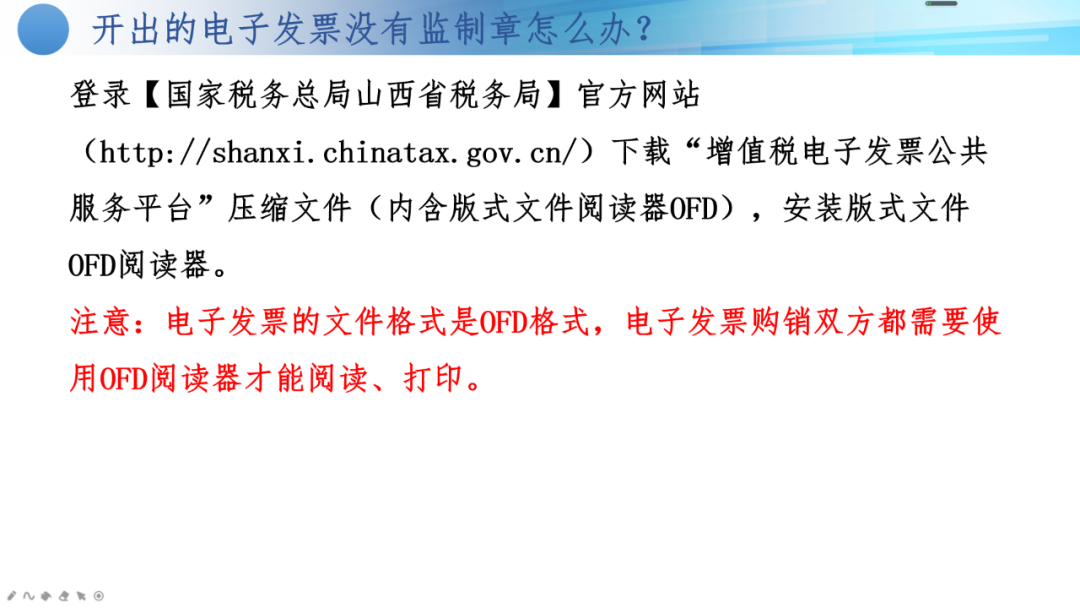 开出的电子发票没有监制章怎么办？

登录【国家税务总局山西省税务局】官方网站（http://shanxi.chinatax.gov.cn/）下载“增值税电子发票公共服务平台”压缩文件（内含版式文件阅读器OFD），安装版式文件OFD阅读器。

注意：电子发票的文件格式是OFD格式，电子发票购销双方都需要使用OFD阅读器才能阅读、打印。